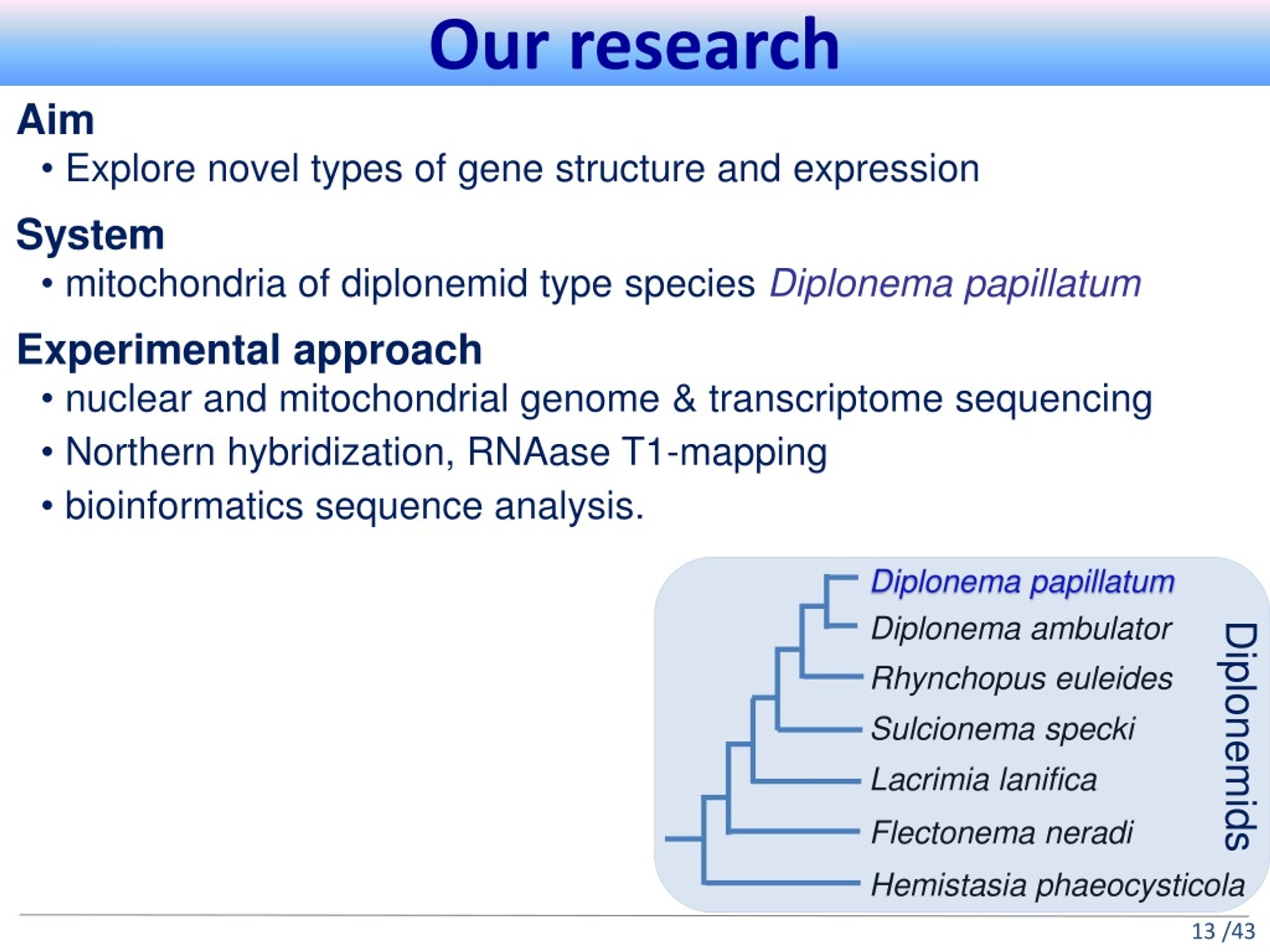 Our research

Aim
• Explore novel types of gene structure and expression

System
• mitochondria of diplonemid type species Diplonema papillatum

Experimental approach
• nuclear and mitochondrial genome & transcriptome sequencing
• Northern hybridization, RNAase T1-mapping
• bioinformatics sequence analysis.

Diplonema papillatum
Diplonema ambulator
Rhynchopus euleides
Sulcionema specki
Lacrimia lanifica
Flectonema neradi
Hemistasia phaeocysticola
Diplonemids

13 /43